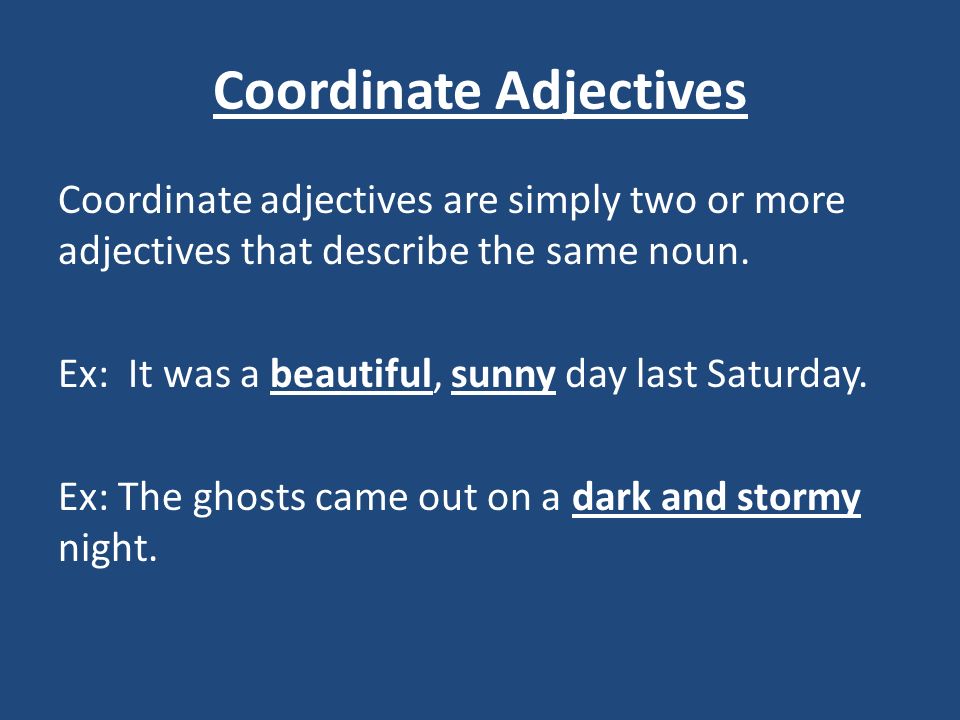 Coordinate Adjectives

Coordinate adjectives are simply two or more adjectives that describe the same noun.

Ex: It was a beautiful, sunny day last Saturday.

Ex: The ghosts came out on a dark and stormy night.